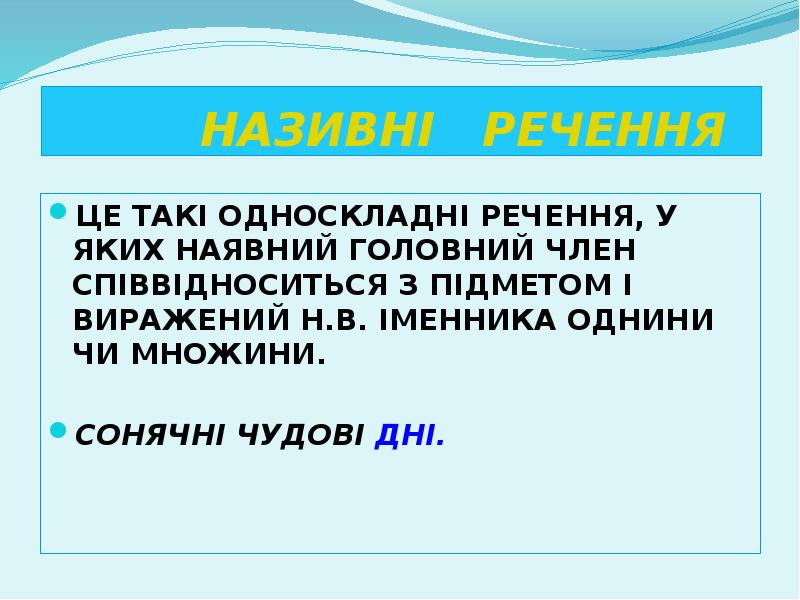 НАЗИВНІ РЕЧЕННЯ

ЦЕ ТАКІ ОДНОСКЛАДНІ РЕЧЕННЯ, У ЯКИХ НАЯВНИЙ ГОЛОВНИЙ ЧЛЕН СПІВВІДНОСИТЬСЯ З ПІДМЕТОМ І ВИРАЖЕНИЙ Н.В. ІМЕННИКА ОДНИНИ ЧИ МНОЖИНИ.

СОНЯЧНІ ЧУДОВІ ДНІ.